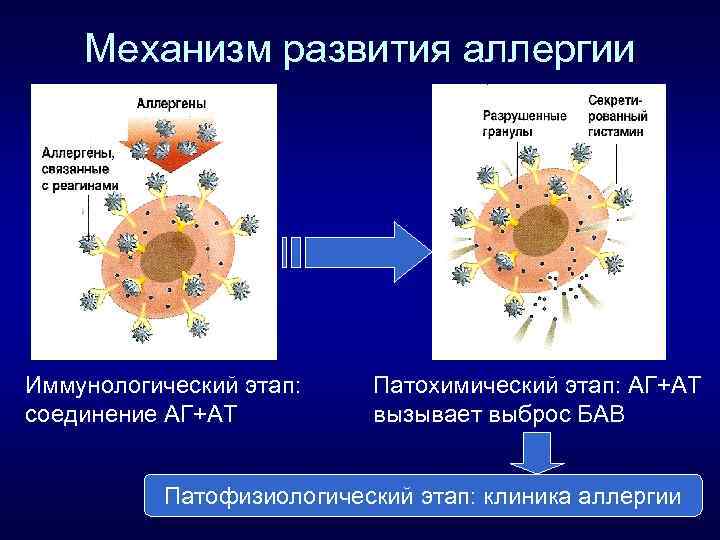 Механизм развития аллергии

Аллергены

Аллергены, связанные с реагинами

Разрушенные гранулы

Секретированный гистамин

Иммунологический этап: соединение АГ+АТ

Патохимический этап: АГ+АТ вызывает выброс БАВ

Патофизиологический этап: клиника аллергии